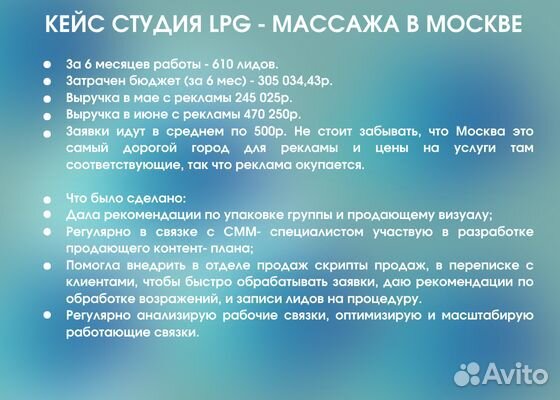 КЕЙС СТУДИЯ LPG - МАССАЖА В МОСКВЕ

- За 6 месяцев работы - 610 лидов.
- Затрачен бюджет (за 6 мес) - 305 034,43р.
- Выручка в мае с рекламы 245 025р.
- Выручка в июне с рекламы 470 250р.
- Заявки идут в среднем по 500р. Не стоит забывать, что Москва это самый дорогой город для рекламы и цены на услуги там соответствующие, так что реклама окупается.

- Что было сделано:
- Дала рекомендации по упаковке группы и продающему визуалу;
- Регулярно в связке с СММ- специалистом участвую в разработке продающего контент- плана;
- Помогла внедрить в отделе продаж скрипты продаж, в переписке с клиентами, чтобы быстро обрабатывать заявки, даю рекомендации по обработке возражений, и записи лидов на процедуру.
- Регулярно анализирую рабочие связки, оптимизирую и масштабирую работающие связки.

Avito